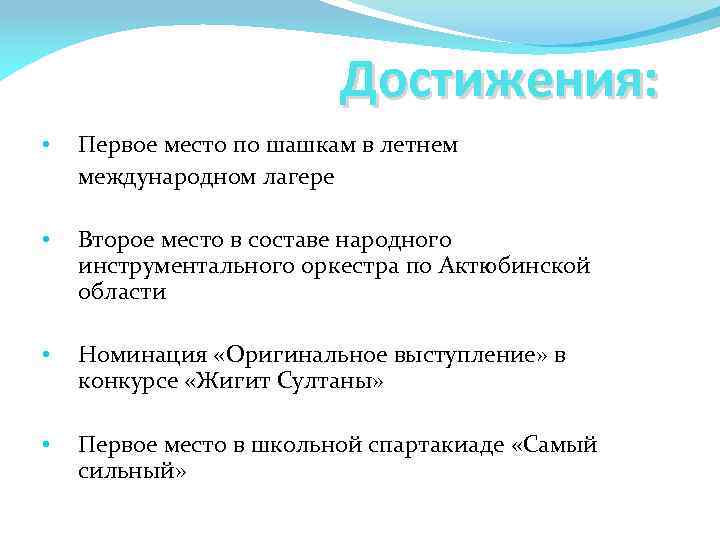 Достижения:

• Первое место по шашкам в летнем международном лагере

• Второе место в составе народного инструментального оркестра по Актюбинской области

• Номинация «Оригинальное выступление» в конкурсе «Жигит Султаны»

• Первое место в школьной спартакиаде «Самый сильный»